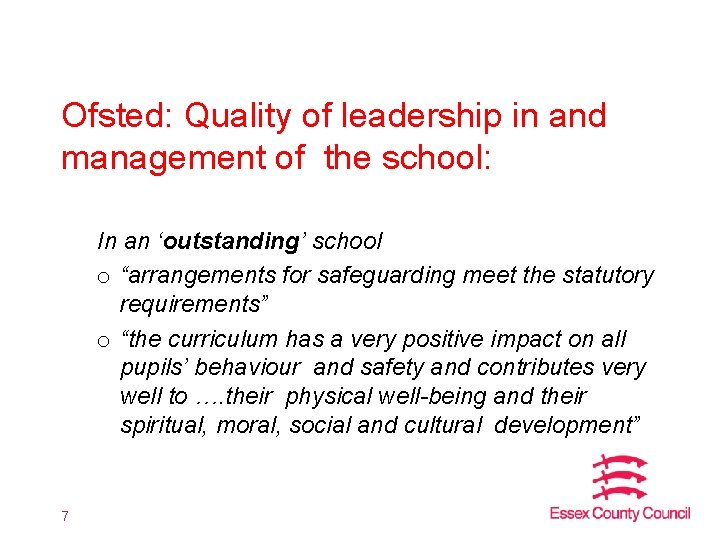 Ofsted: Quality of leadership in and management of the school:

In an ‘outstanding’ school

o “arrangements for safeguarding meet the statutory requirements”

o “the curriculum has a very positive impact on all pupils’ behaviour and safety and contributes very well to ….their physical well-being and their spiritual, moral, social and cultural development”

7

Essex County Council